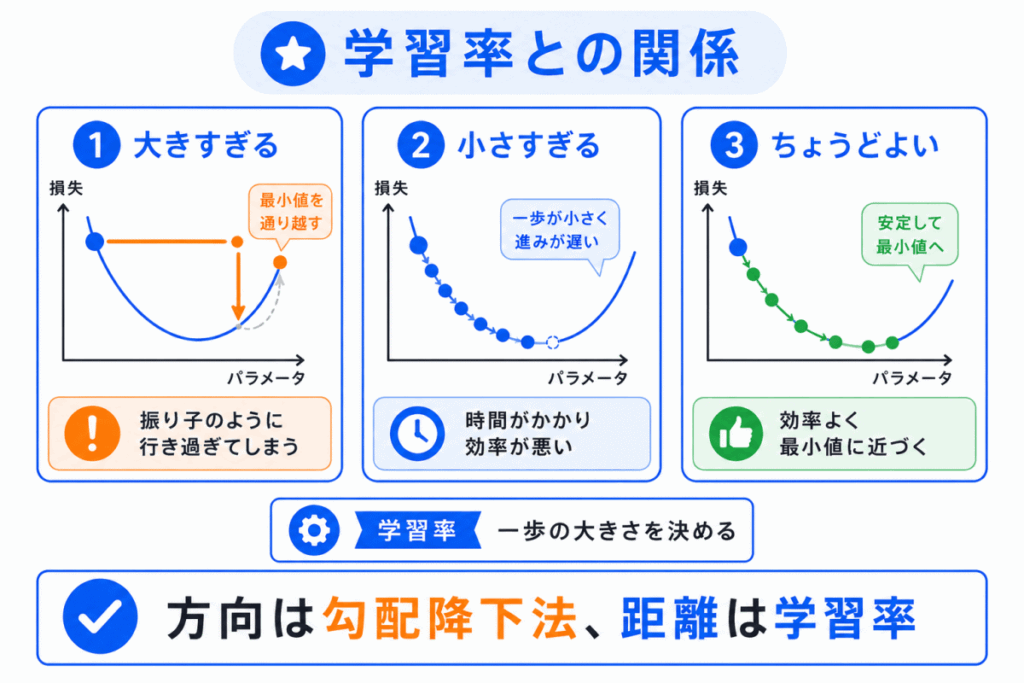 学習率との関係

1 大きすぎる

損失

最小値を通り越す

パラメータ

振り子のように行き過ぎてしまう

2 小さすぎる

損失

一歩が小さく進みが遅い

パラメータ

時間がかかり効率が悪い

3 ちょうどよい

損失

安定して最小値へ

パラメータ

効率よく最小値に近づく

学習率 一歩の大きさを決める

方向は勾配降下法、距離は学習率